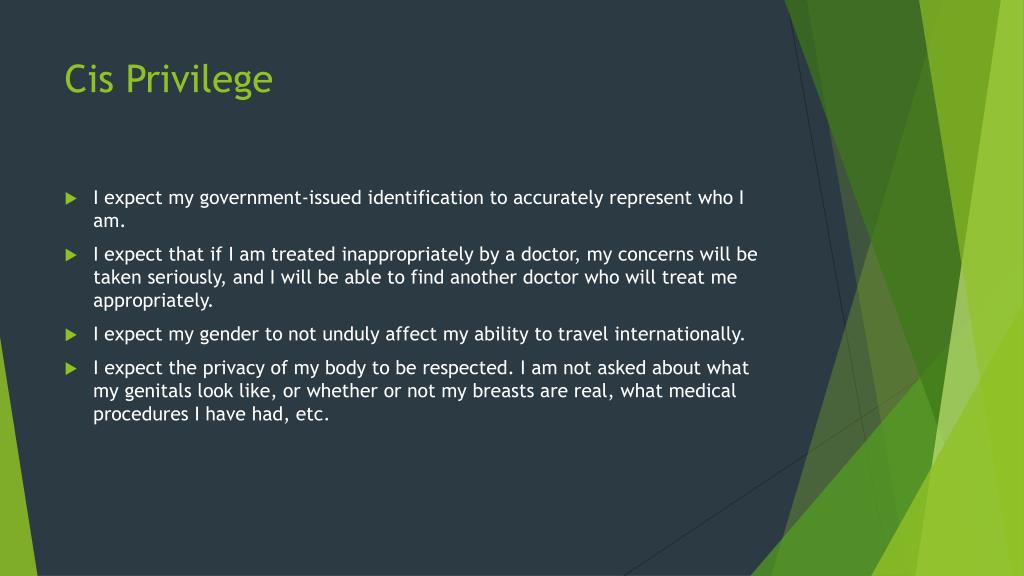 Cis Privilege

I expect my government-issued identification to accurately represent who I am.

I expect that if I am treated inappropriately by a doctor, my concerns will be taken seriously, and I will be able to find another doctor who will treat me appropriately.

I expect my gender to not unduly affect my ability to travel internationally.

I expect the privacy of my body to be respected. I am not asked about what my genitals look like, or whether or not my breasts are real, what medical procedures I have had, etc.